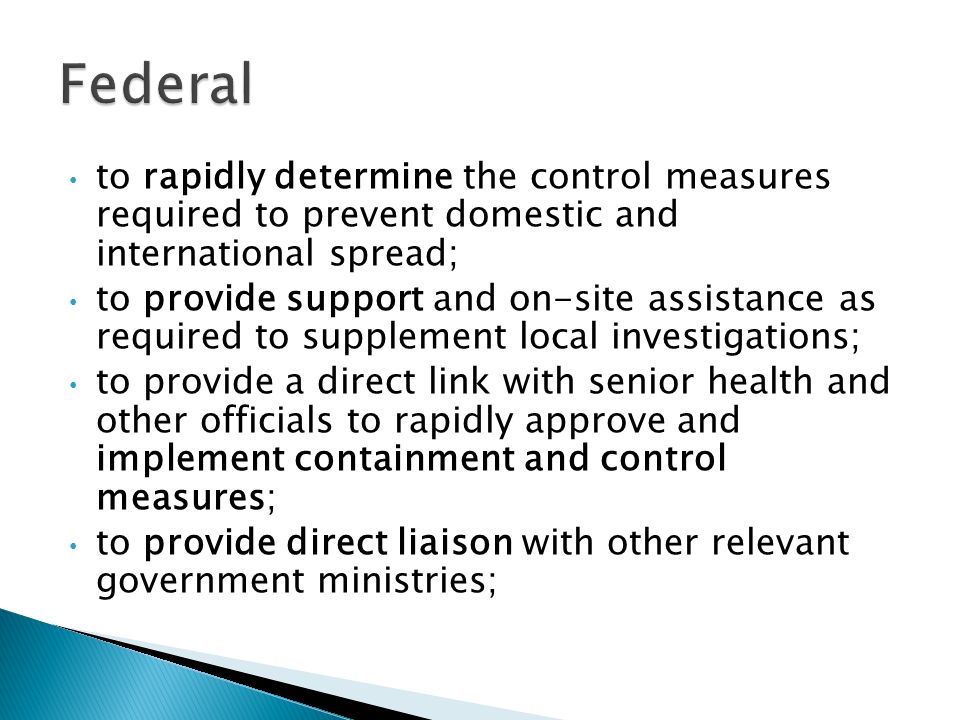 Federal

• to rapidly determine the control measures required to prevent domestic and international spread;
• to provide support and on-site assistance as required to supplement local investigations;
• to provide a direct link with senior health and other officials to rapidly approve and implement containment and control measures;
• to provide direct liaison with other relevant government ministries;